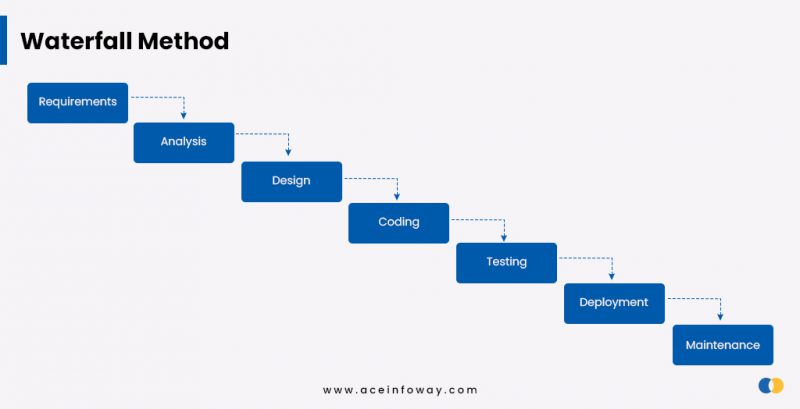 Waterfall Method

Requirements

Analysis

Design

Coding

Testing

Deployment

Maintenance

www.aceinfoway.com